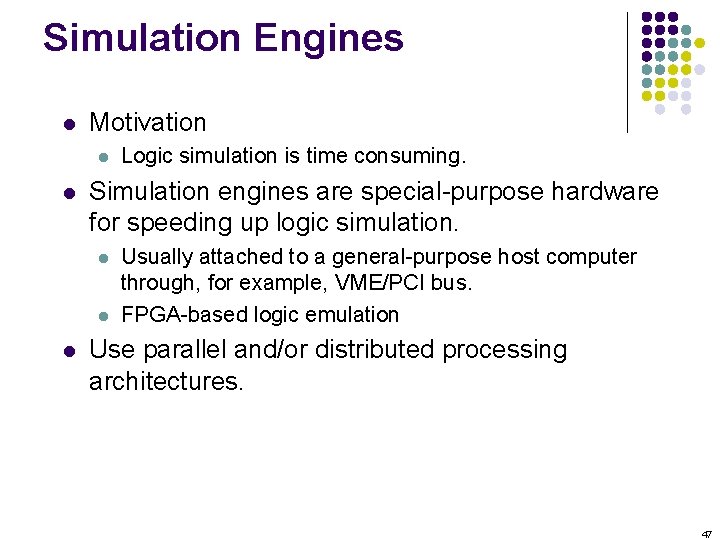 Simulation Engines

- Motivation
  - Logic simulation is time consuming.
- Simulation engines are special-purpose hardware for speeding up logic simulation.
  - Usually attached to a general-purpose host computer through, for example, VME/PCI bus.
  - FPGA-based logic emulation
- Use parallel and/or distributed processing architectures.

47